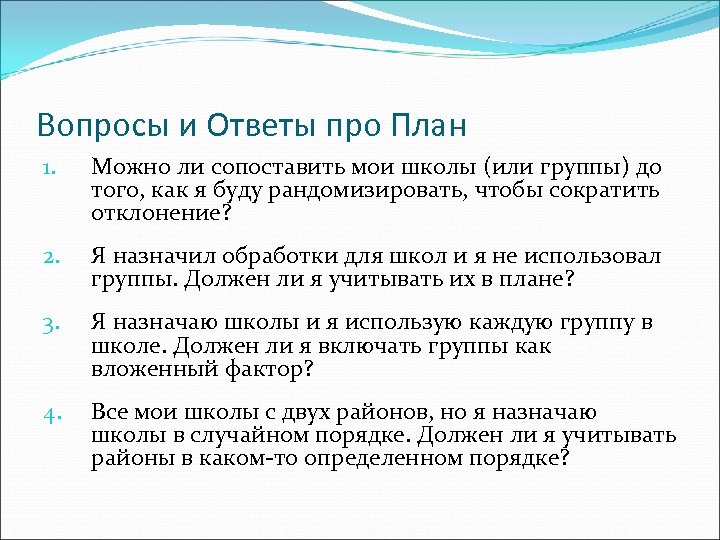 Вопросы и Ответы про План

1. Можно ли сопоставить мои школы (или группы) до того, как я буду рандомизировать, чтобы сократить отклонение?

2. Я назначил обработки для школ и я не использовал группы. Должен ли я учитывать их в плане?

3. Я назначаю школы и я использую каждую группу в школе. Должен ли я включать группы как вложенный фактор?

4. Все мои школы с двух районов, но я назначаю школы в случайном порядке. Должен ли я учитывать районы в каком-то определенном порядке?